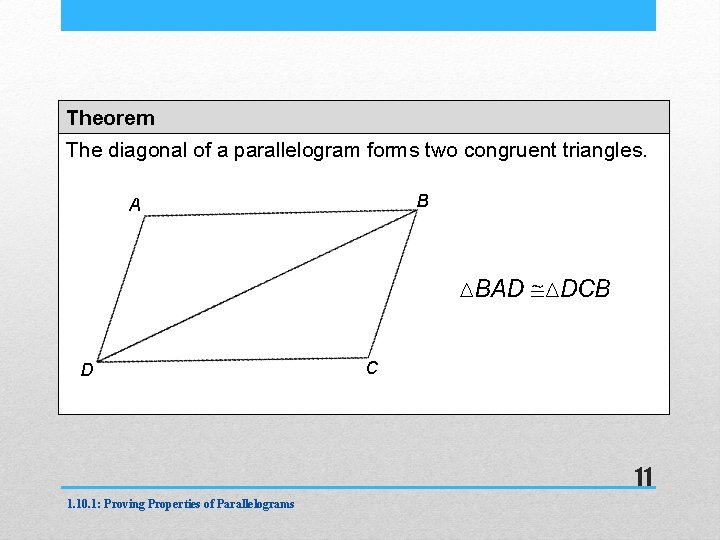 Theorem

The diagonal of a parallelogram forms two congruent triangles.

A

B

D

C

$\triangle BAD \cong \triangle DCB$

11

1.10.1: Proving Properties of Parallelograms